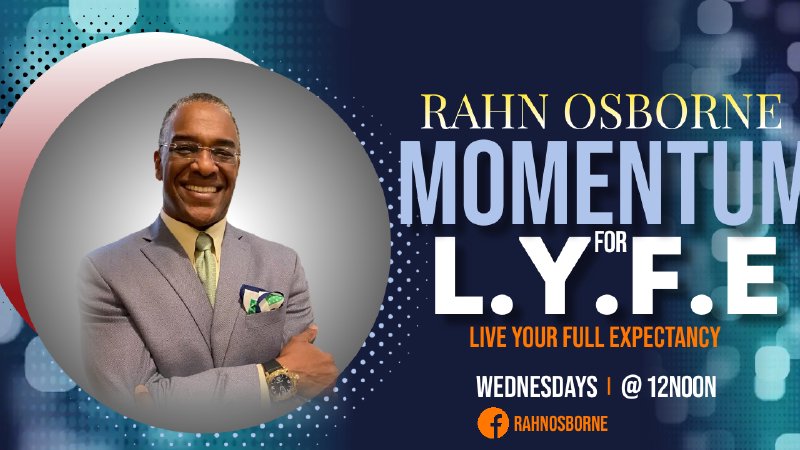 RAHN OSBORNE
MOMENTUM
FOR
L.Y.F.E
LIVE YOUR FULL EXPECTANCY

WEDNESDAYS | @ 12NOON

RAHNOSBORNE